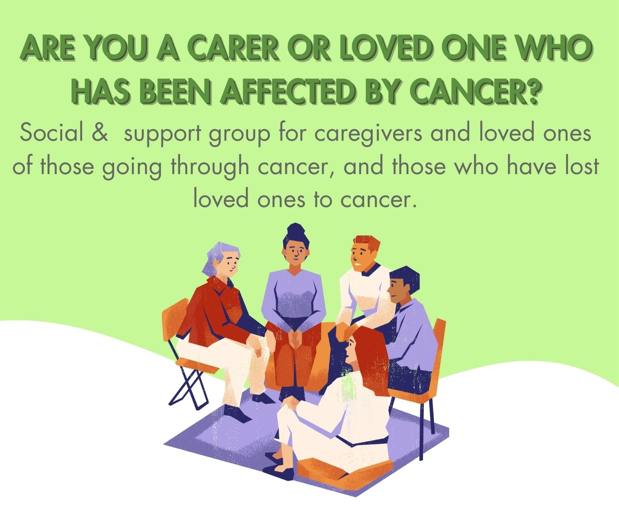 ARE YOU A CARER OR LOVED ONE WHO HAS BEEN AFFECTED BY CANCER?

Social &  support group for caregivers and loved ones of those going through cancer, and those who have lost loved ones to cancer.